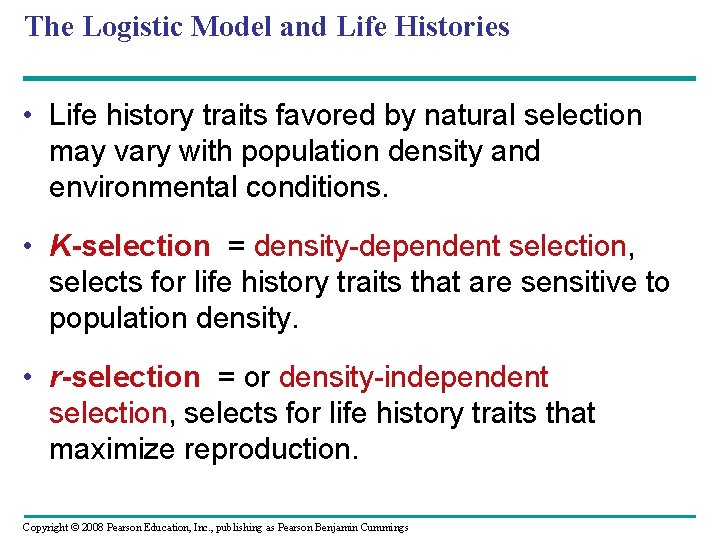 The Logistic Model and Life Histories

• Life history traits favored by natural selection may vary with population density and environmental conditions.

• K-selection = density-dependent selection, selects for life history traits that are sensitive to population density.

• r-selection = or density-independent selection, selects for life history traits that maximize reproduction.

Copyright © 2008 Pearson Education, Inc., publishing as Pearson Benjamin Cummings